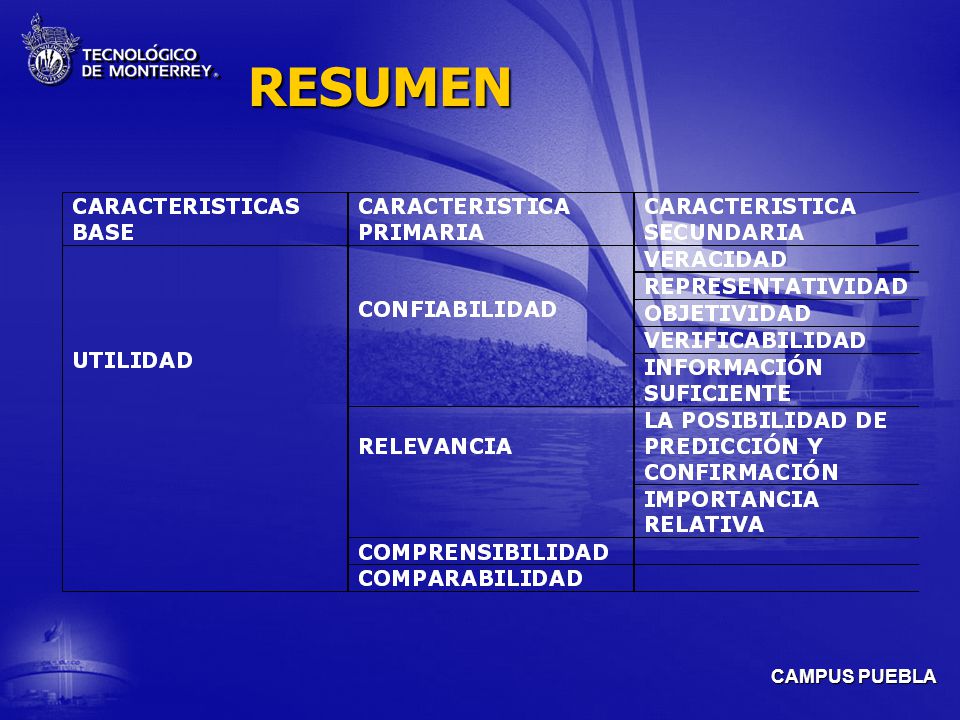 TECNOLÓGICO DE MONTERREY.

RESUMEN

| CARACTERISTICAS BASE | CARACTERISTICA PRIMARIA | CARACTERISTICA SECUNDARIA |
|---|---|---|
| UTILIDAD | CONFIABILIDAD | VERACIDAD |
| | | REPRESENTATIVIDAD |
| | | OBJETIVIDAD |
| | | VERIFICABILIDAD |
| | | INFORMACIÓN SUFICIENTE |
| | RELEVANCIA | LA POSIBILIDAD DE PREDICCIÓN Y CONFIRMACIÓN |
| | | IMPORTANCIA RELATIVA |
| | COMPRENSIBILIDAD | |
| | COMPARABILIDAD | |

CAMPUS PUEBLA